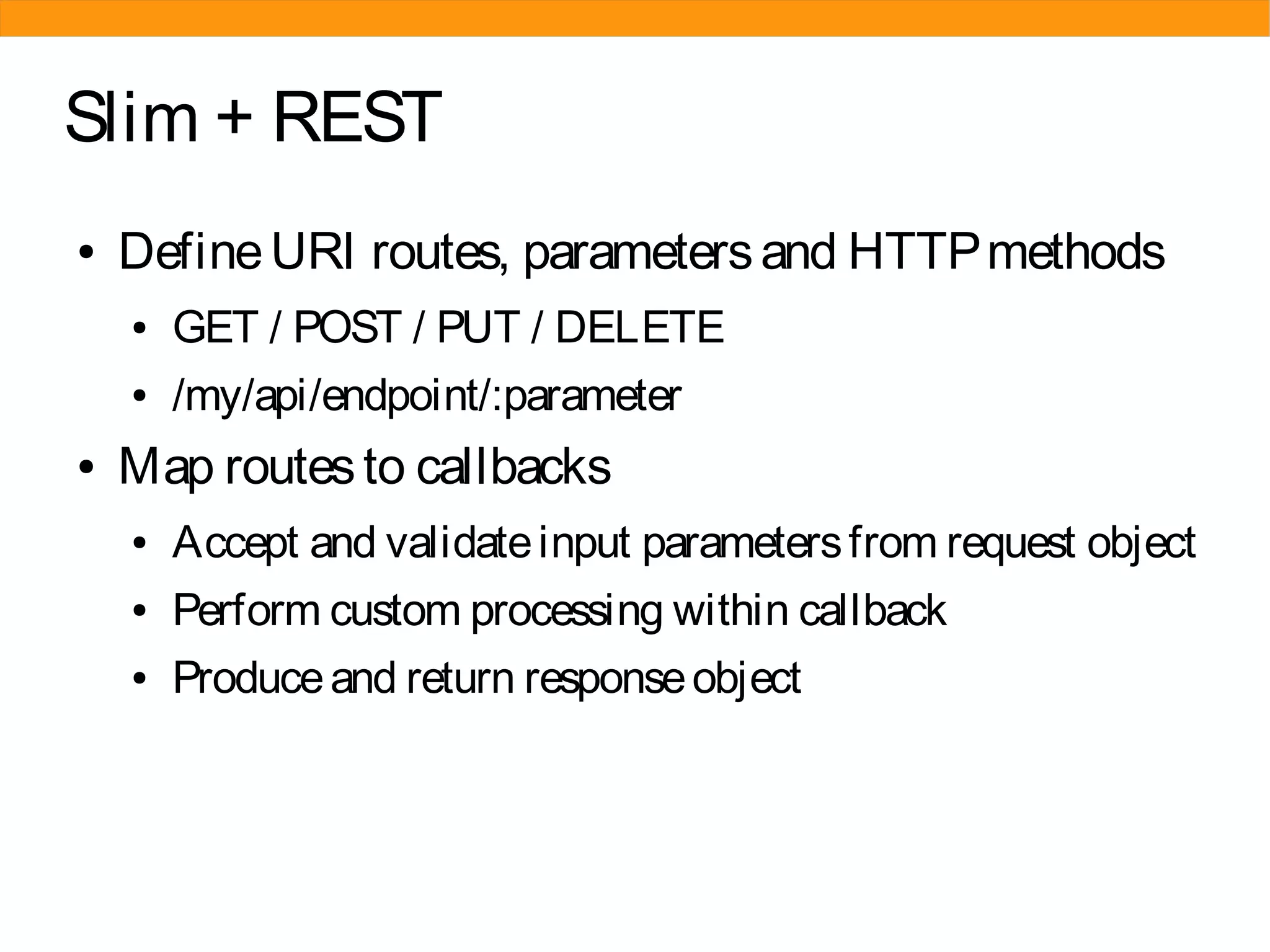 Slim + REST

• Define URI routes, parameters and HTTP methods
  • GET / POST / PUT / DELETE
  • /my/api/endpoint/:parameter
• Map routes to callbacks
  • Accept and validate input parameters from request object
  • Perform custom processing within callback
  • Produce and return response object